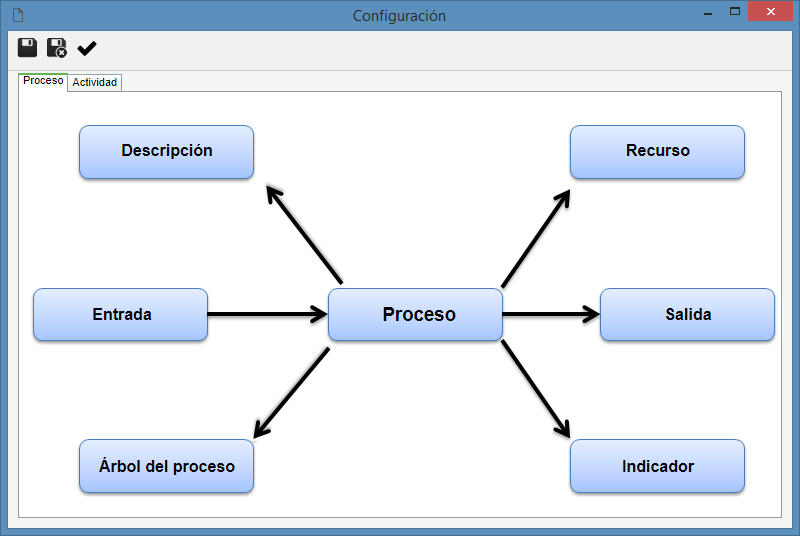 Configuración

Proceso
Actividad

Descripción

Recurso

Entrada

Proceso

Salida

Árbol del proceso

Indicador